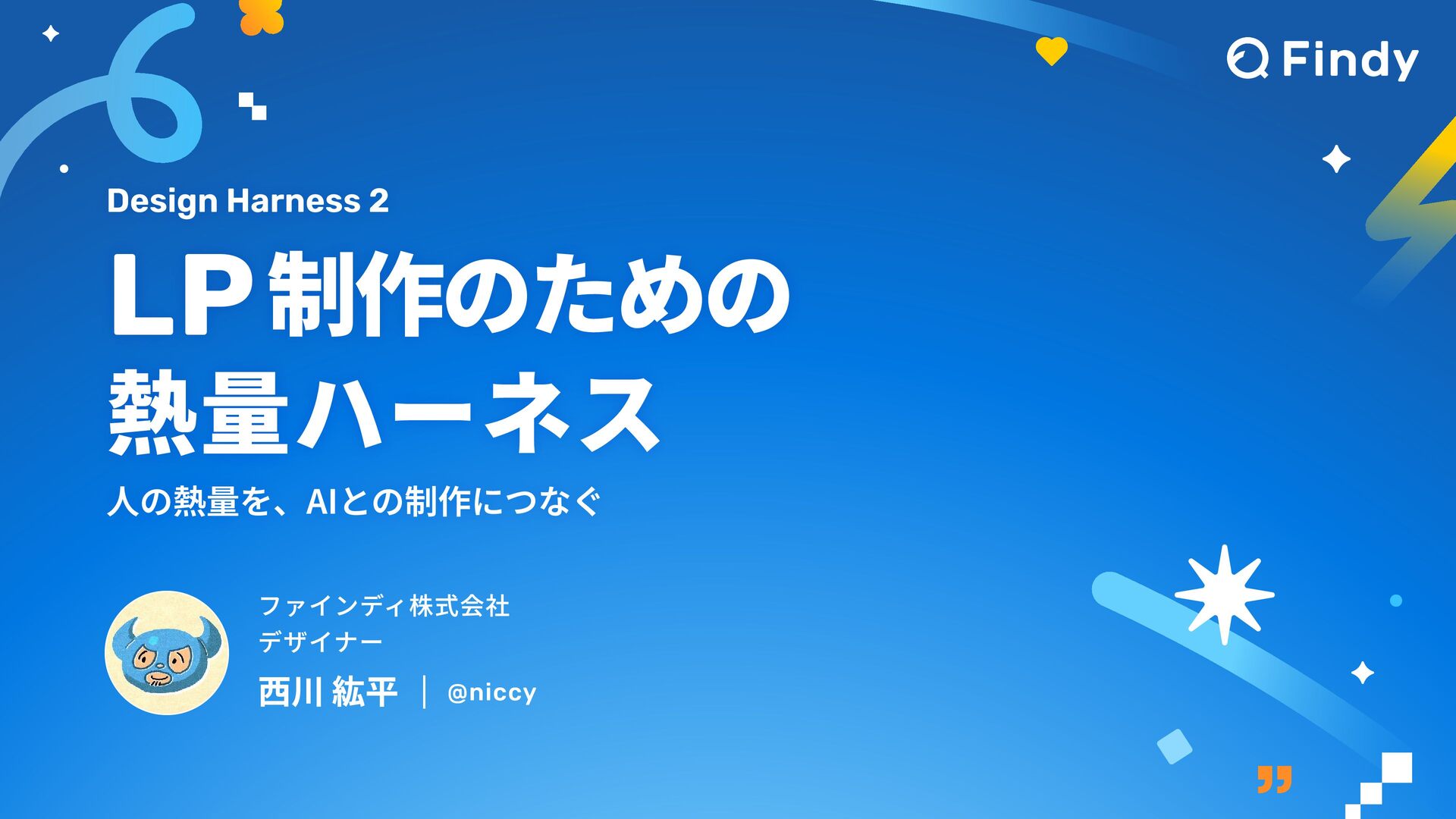 Findy

Design Harness 2

LP制作のための
熱量ハーネス

人の熱量を、AIとの制作につなぐ

ファインディ株式会社
デザイナー
西川 紘平 | @niccy